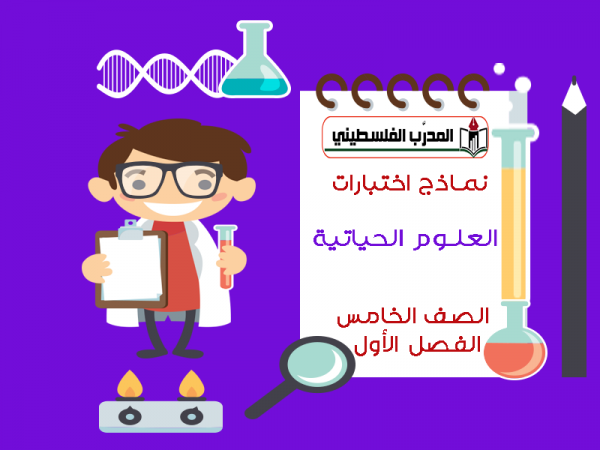 المدرّب الفلسطيني

نماذج اختبارات

العلوم الحياتية

الصف الخامس
الفصل الأول